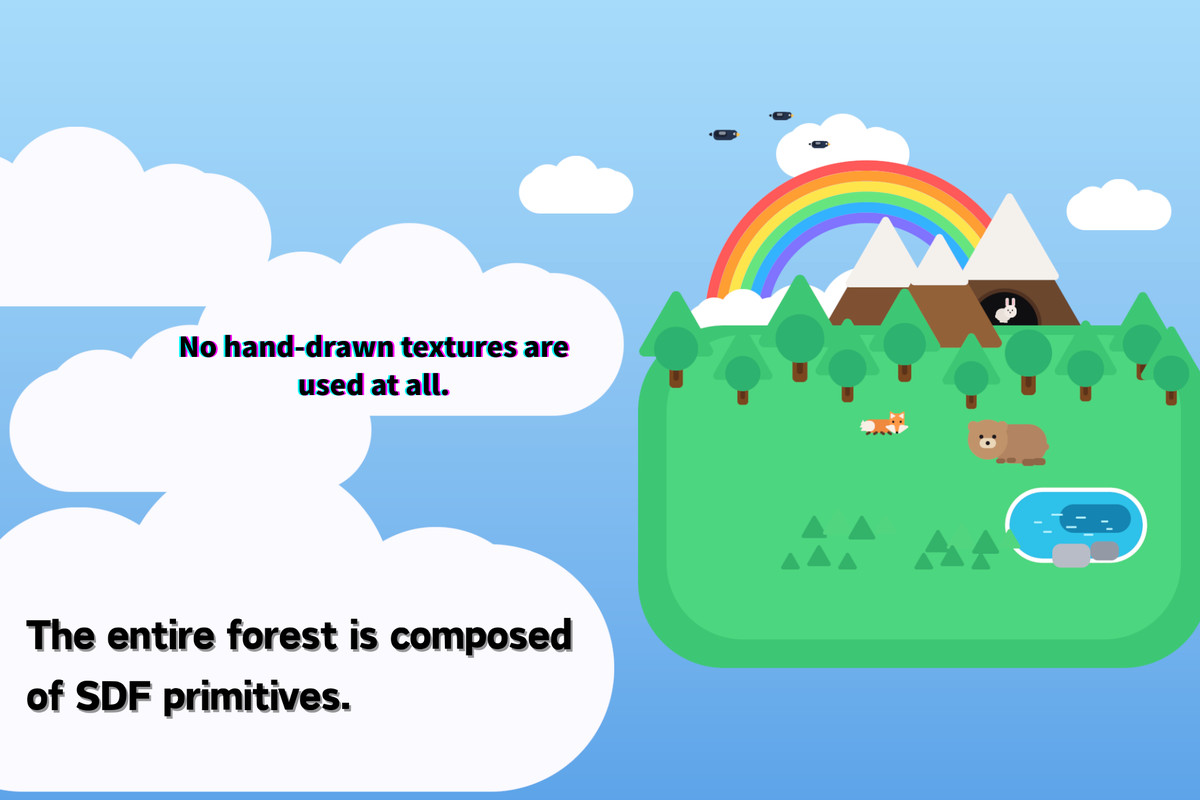 No hand-drawn textures are used at all.

The entire forest is composed of SDF primitives.